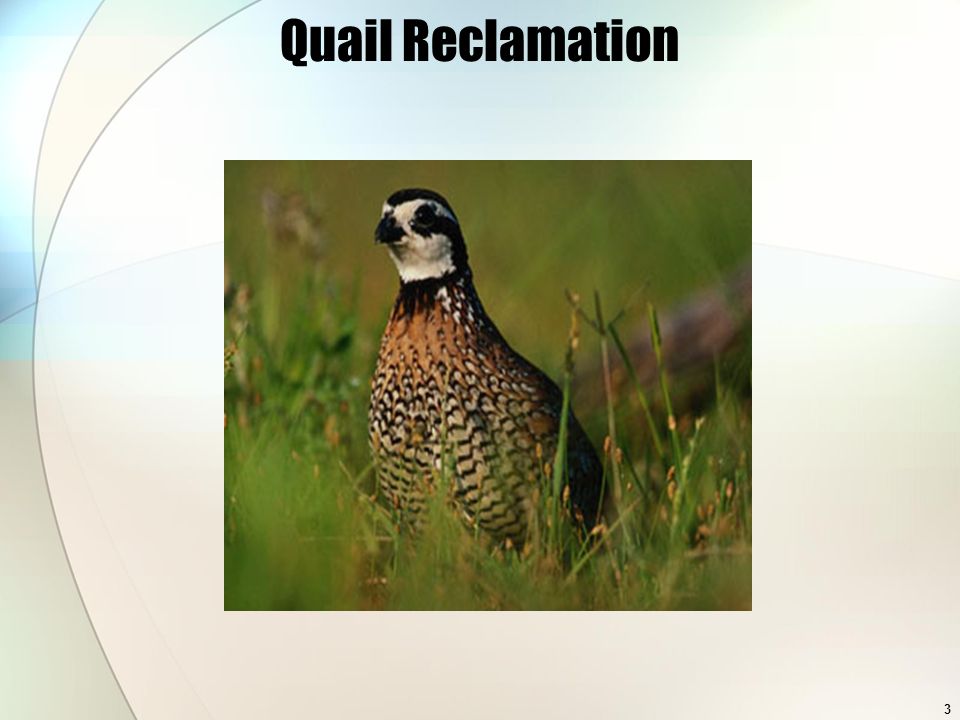 Quail Reclamation

3